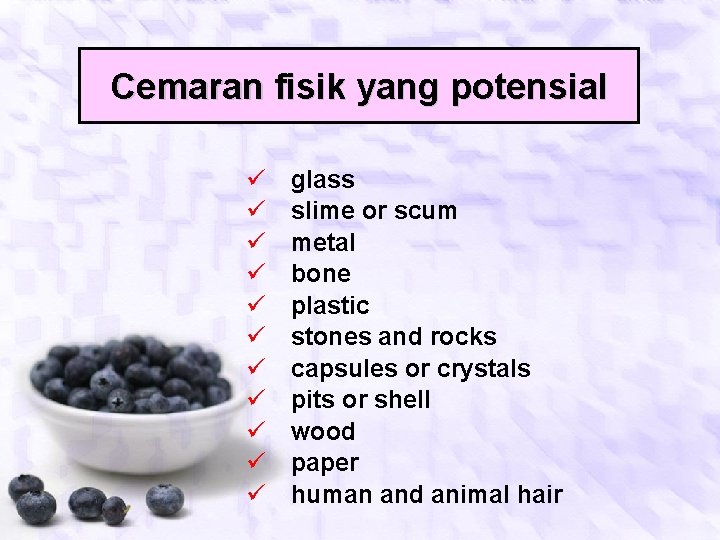 Cemaran fisik yang potensial

✓ glass
✓ slime or scum
✓ metal
✓ bone
✓ plastic
✓ stones and rocks
✓ capsules or crystals
✓ pits or shell
✓ wood
✓ paper
✓ human and animal hair